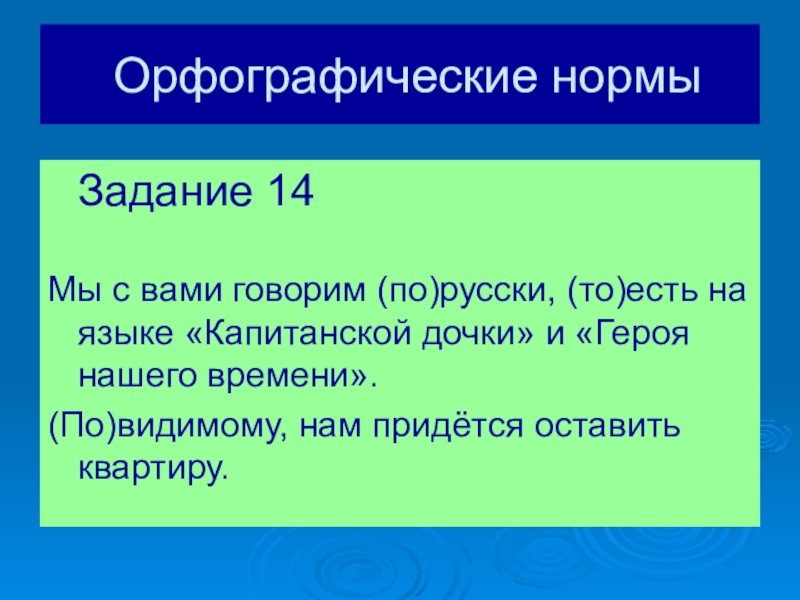 Орфографические нормы

Задание 14

Мы с вами говорим (по)русски, (то)есть на языке «Капитанской дочки» и «Героя нашего времени».

(По)видимому, нам придётся оставить квартиру.